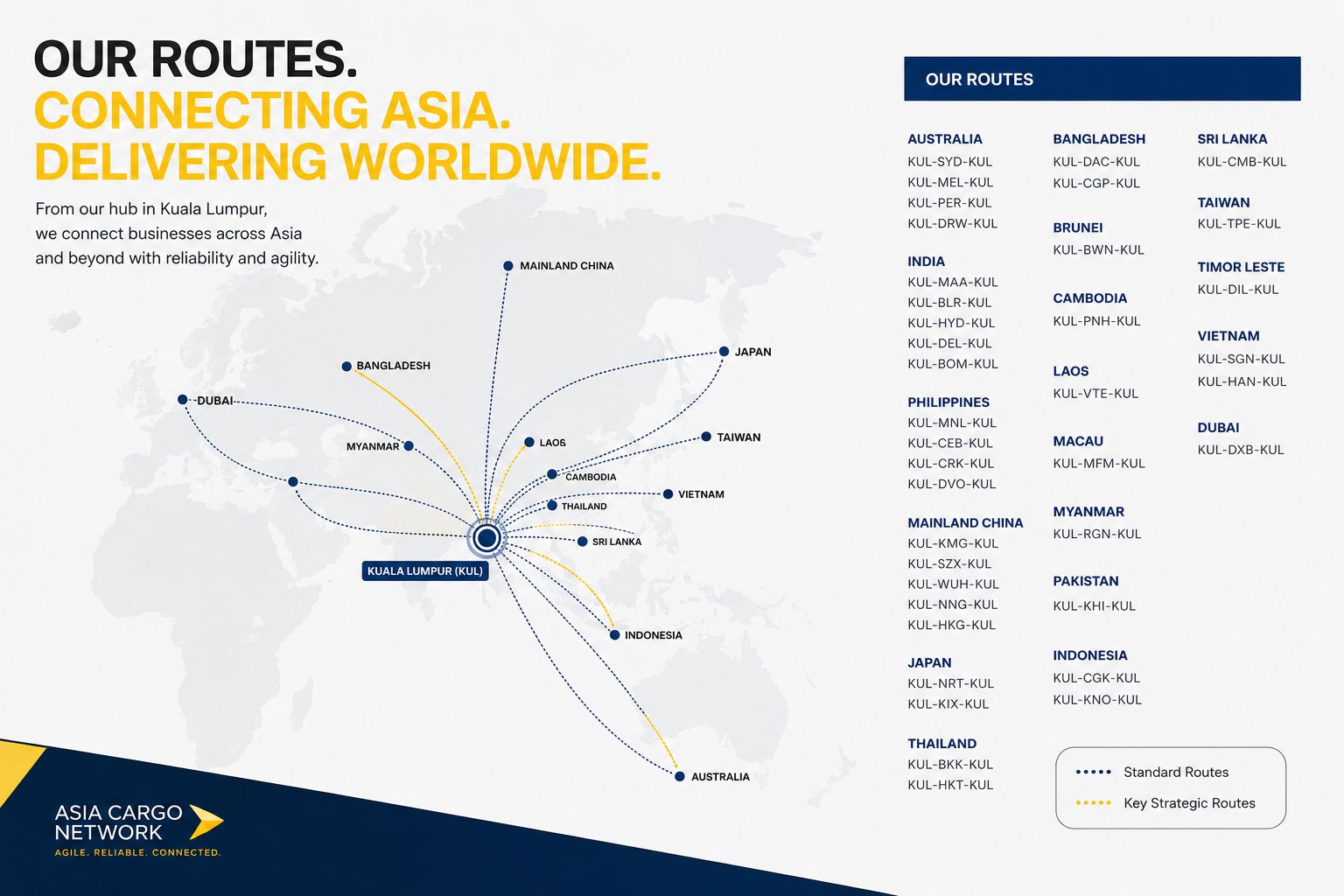 OUR ROUTES.
CONNECTING ASIA.
DELIVERING WORLDWIDE.

From our hub in Kuala Lumpur, we connect businesses across Asia and beyond with reliability and agility.

MAINLAND CHINA
BANGLADESH
JAPAN
DUBAI
MYANMAR
LAOS
TAIWAN
CAMBODIA
VIETNAM
THAILAND
SRI LANKA
KUALA LUMPUR (KUL)
INDONESIA
AUSTRALIA

ASIA CARGO NETWORK
AGILE. RELIABLE. CONNECTED.

OUR ROUTES

AUSTRALIA
KUL-SYD-KUL
KUL-MEL-KUL
KUL-PER-KUL
KUL-DRW-KUL

INDIA
KUL-MAA-KUL
KUL-BLR-KUL
KUL-HYD-KUL
KUL-DEL-KUL
KUL-BOM-KUL

PHILIPPINES
KUL-MNL-KUL
KUL-CEB-KUL
KUL-CRK-KUL
KUL-DVO-KUL

MAINLAND CHINA
KUL-KMG-KUL
KUL-SZX-KUL
KUL-WUH-KUL
KUL-NNG-KUL
KUL-HKG-KUL

JAPAN
KUL-NRT-KUL
KUL-KIX-KUL

THAILAND
KUL-BKK-KUL
KUL-HKT-KUL

BANGLADESH
KUL-DAC-KUL
KUL-CGP-KUL

BRUNEI
KUL-BWN-KUL

CAMBODIA
KUL-PNH-KUL

LAOS
KUL-VTE-KUL

MACAU
KUL-MFM-KUL

MYANMAR
KUL-RGN-KUL

PAKISTAN
KUL-KHI-KUL

INDONESIA
KUL-CGK-KUL
KUL-KNO-KUL

SRI LANKA
KUL-CMB-KUL

TAIWAN
KUL-TPE-KUL

TIMOR LESTE
KUL-DIL-KUL

VIETNAM
KUL-SGN-KUL
KUL-HAN-KUL

DUBAI
KUL-DXB-KUL

Standard Routes
Key Strategic Routes